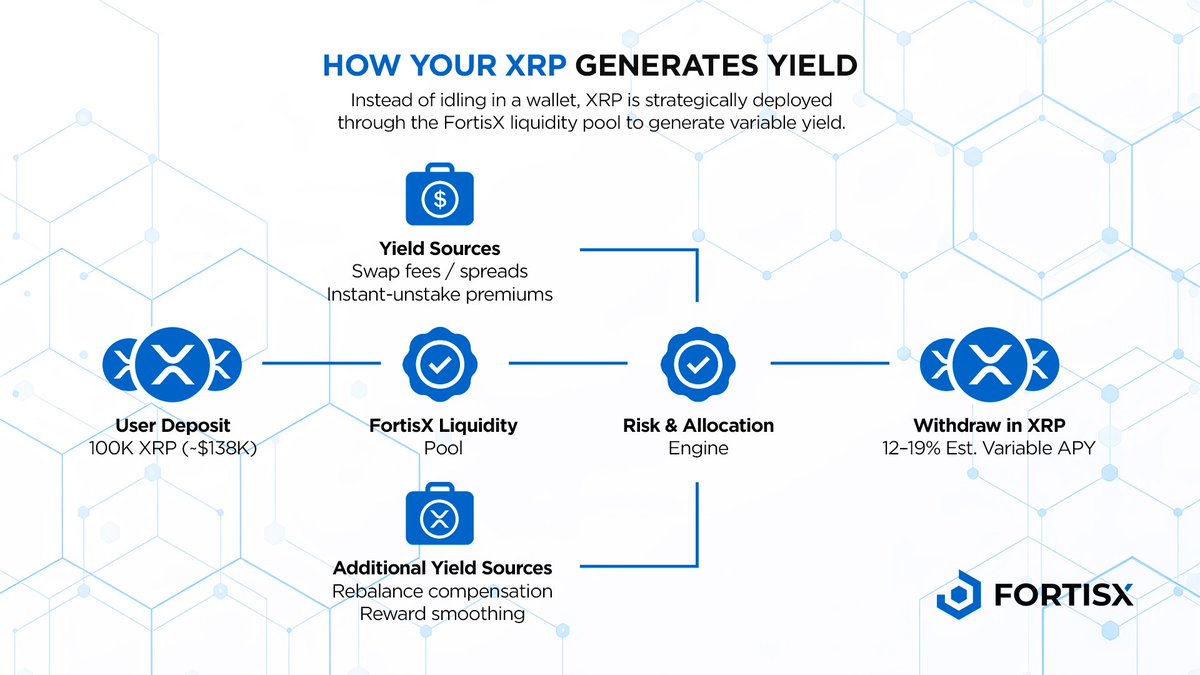 HOW YOUR XRP GENERATES YIELD

Instead of idling in a wallet, XRP is strategically deployed through the FortisX liquidity pool to generate variable yield.

Yield Sources
Swap fees / spreads
Instant-unstake premiums

User Deposit
100K XRP (~$138K)

FortisX Liquidity
Pool

Risk & Allocation
Engine

Withdraw in XRP
12–19% Est. Variable APY

Additional Yield Sources
Rebalance compensation
Reward smoothing

FORTISX